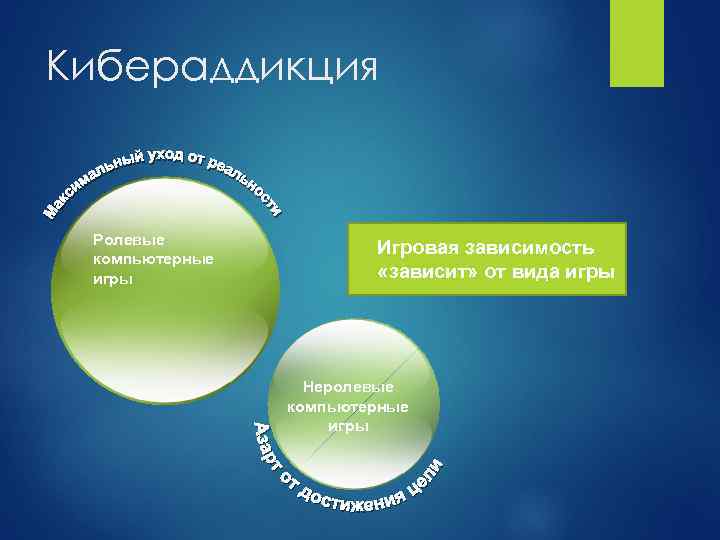 Кибераддикция

Максимальный уход от реальности

Ролевые компьютерные игры

Игровая зависимость «зависит» от вида игры

Неролевые компьютерные игры

Азарт от достижения цели